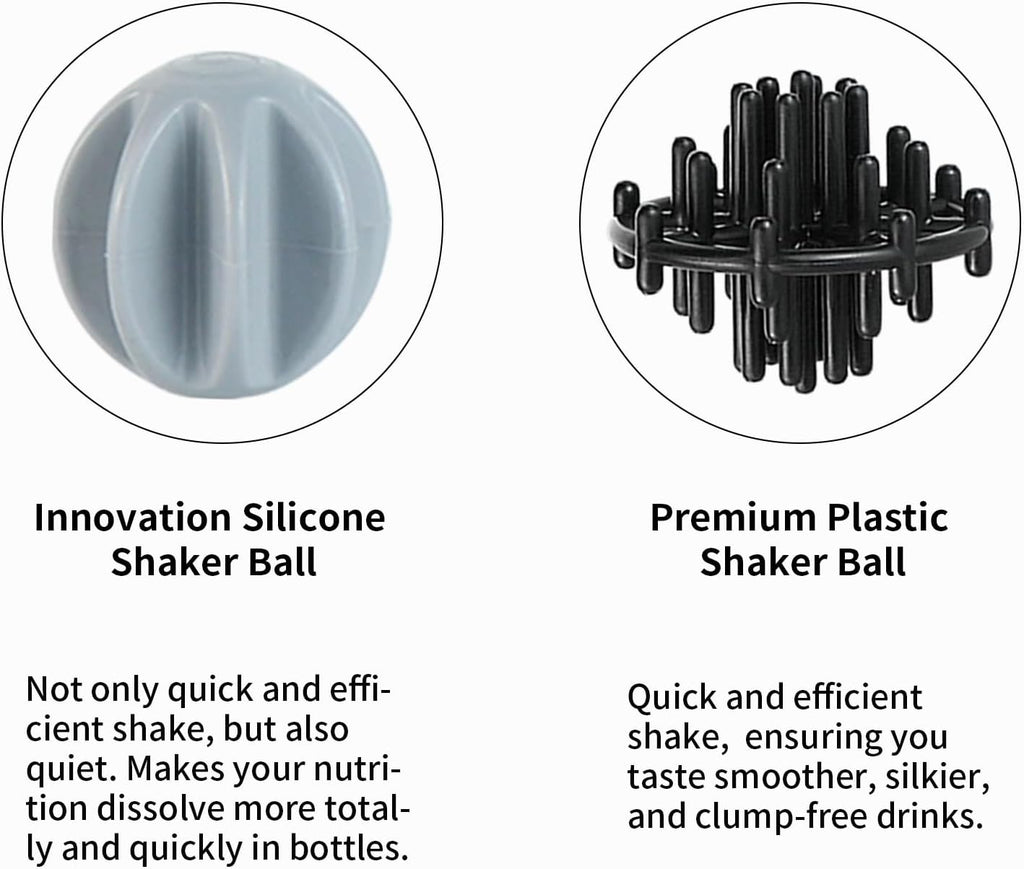 Innovation Silicone Shaker Ball

Not only quick and efficient shake, but also quiet. Makes your nutrition dissolve more totally and quickly in bottles.

Premium Plastic Shaker Ball

Quick and efficient shake, ensuring you taste smoother, silkier, and clump-free drinks.